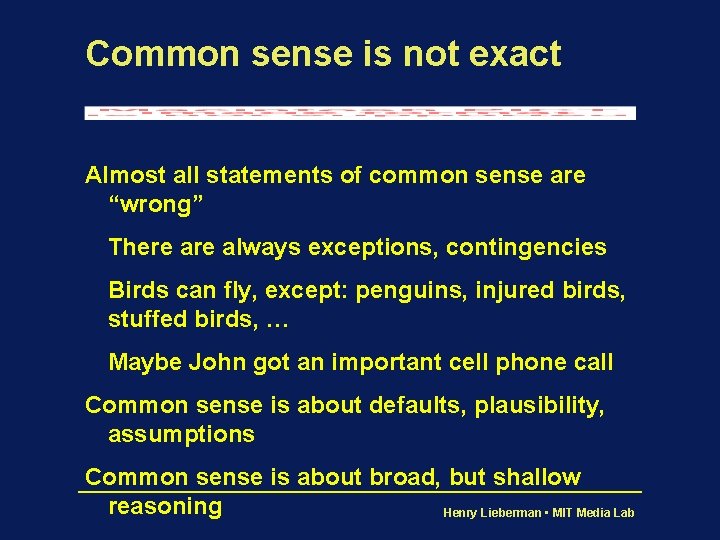 Common sense is not exact

Almost all statements of common sense are “wrong”

There are always exceptions, contingencies

Birds can fly, except: penguins, injured birds, stuffed birds, …

Maybe John got an important cell phone call

Common sense is about defaults, plausibility, assumptions

Common sense is about broad, but shallow reasoning

Henry Lieberman • MIT Media Lab